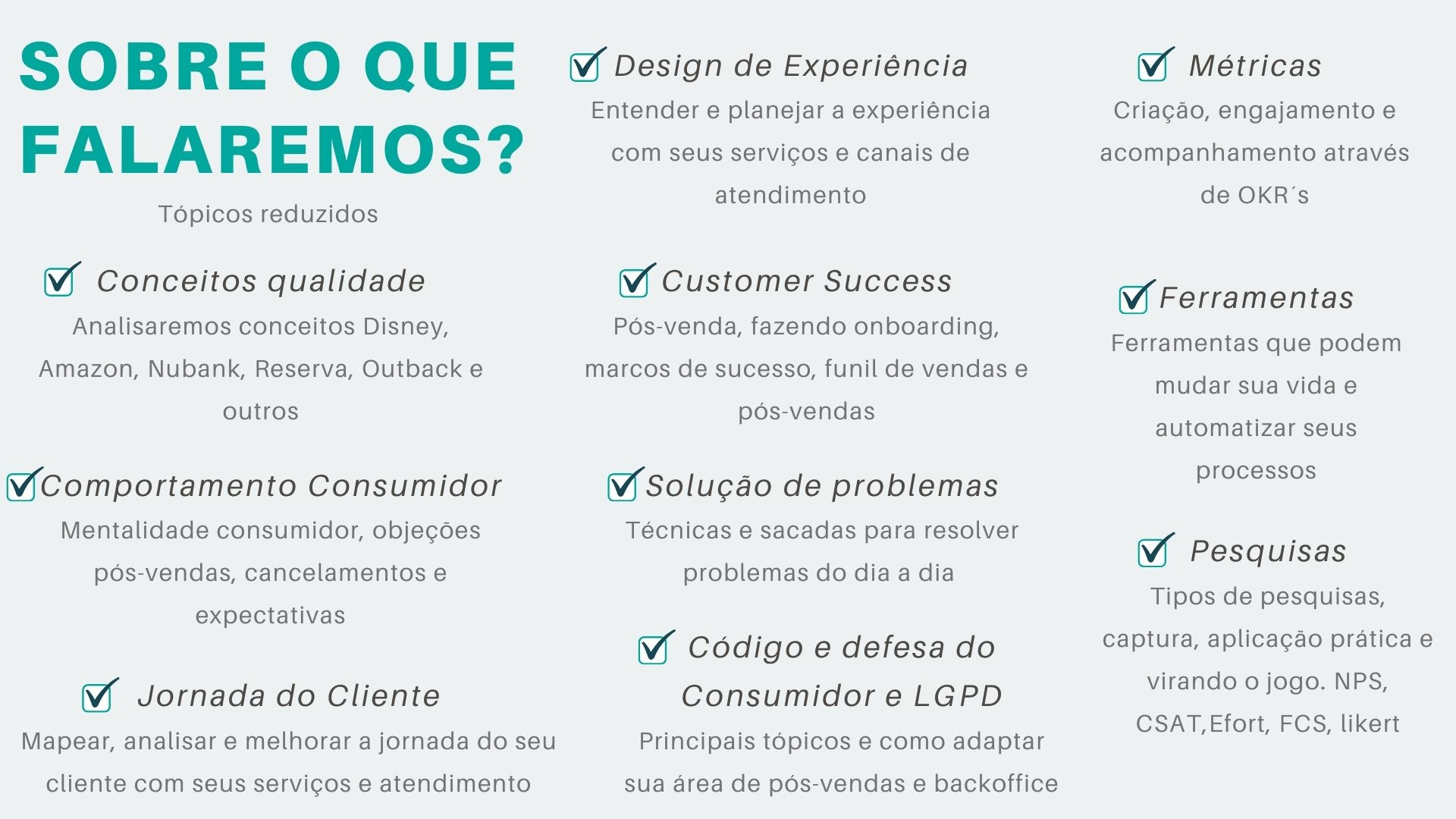 SOBRE O QUE FALAREMOS?

Tópicos reduzidos

Conceitos qualidade

Analisaremos conceitos Disney, Amazon, Nubank, Reserva, Outback e outros

Comportamento Consumidor

Mentalidade consumidor, objeções pós-vendas, cancelamentos e expectativas

Jornada do Cliente

Mapear, analisar e melhorar a jornada do seu cliente com seus serviços e atendimento

Design de Experiência

Entender e planejar a experiência com seus serviços e canais de atendimento

Customer Success

Pós-venda, fazendo onboarding, marcos de sucesso, funil de vendas e pós-vendas

Solução de problemas

Técnicas e sacadas para resolver problemas do dia a dia

Código e defesa do Consumidor e LGPD

Principais tópicos e como adaptar sua área de pós-vendas e backoffice

Métricas

Criação, engajamento e acompanhamento através de OKR´s

Ferramentas

Ferramentas que podem mudar sua vida e automatizar seus processos

Pesquisas

Tipos de pesquisas, captura, aplicação prática e virando o jogo. NPS, CSAT,Efort, FCS, likert